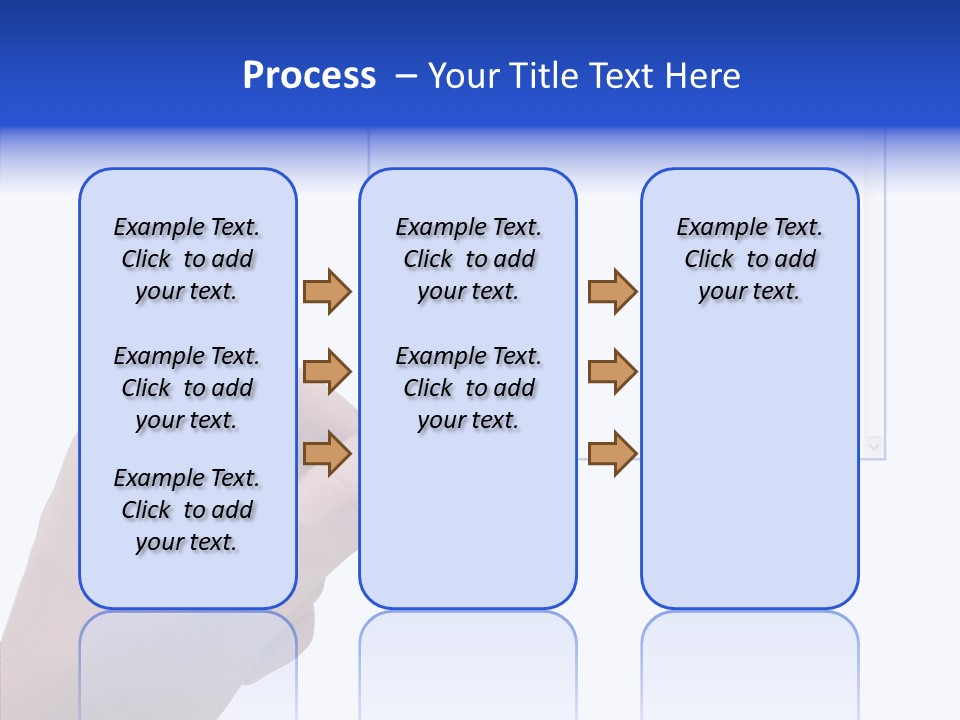 Process – Your Title Text Here

Example Text. Click to add your text.

Example Text. Click to add your text.

Example Text. Click to add your text.

Example Text. Click to add your text.

Example Text. Click to add your text.

Example Text. Click to add your text.